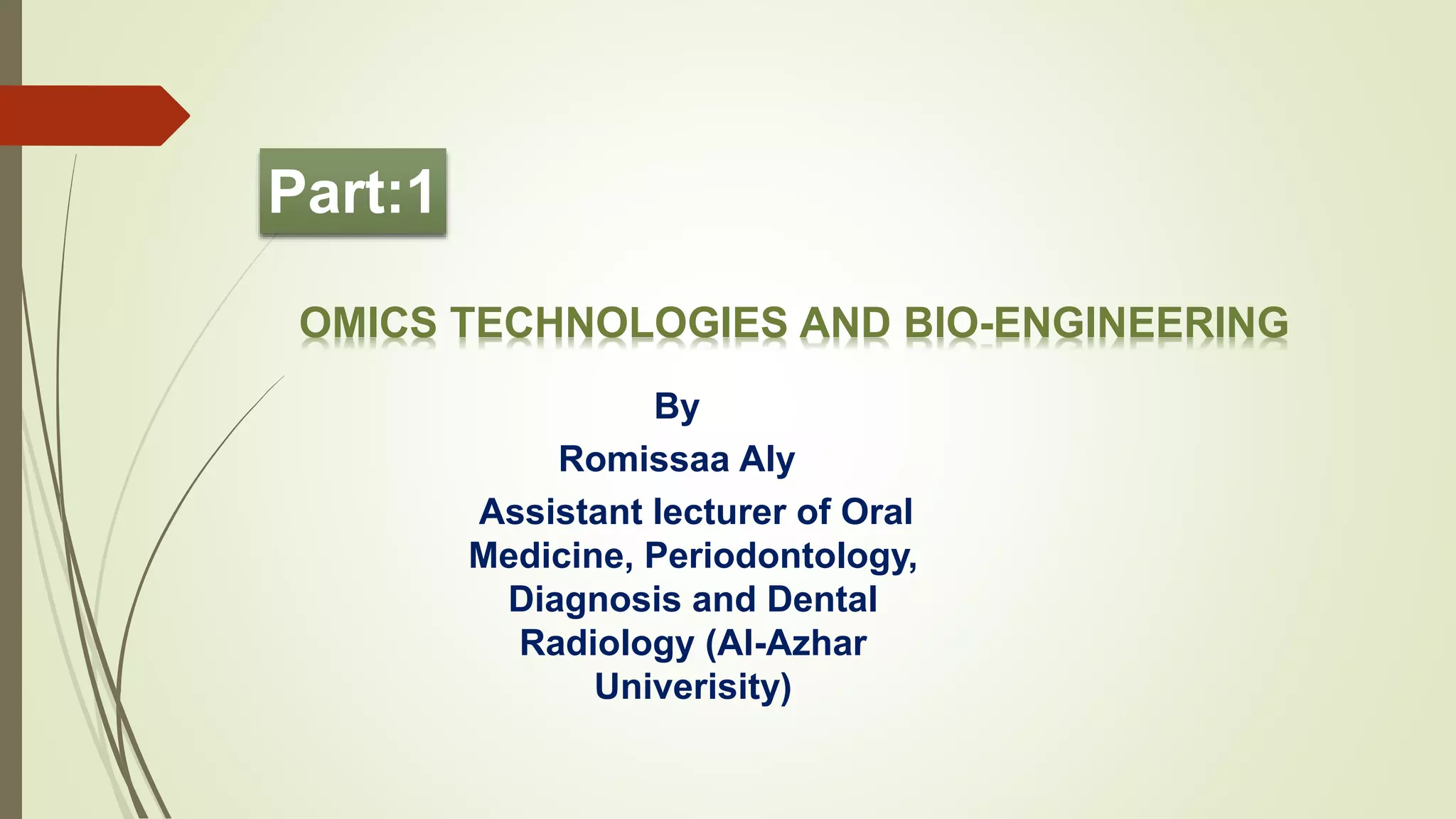 Part:1

OMICS TECHNOLOGIES AND BIO-ENGINEERING

By

Romissaa Aly

Assistant lecturer of Oral Medicine, Periodontology, Diagnosis and Dental Radiology (Al-Azhar Univerisity)